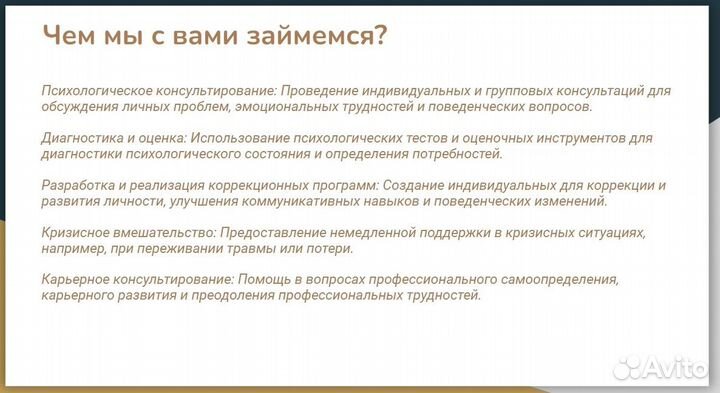 Чем мы с вами займемся?

Психологическое консультирование: Проведение индивидуальных и групповых консультаций для обсуждения личных проблем, эмоциональных трудностей и поведенческих вопросов.

Диагностика и оценка: Использование психологических тестов и оценочных инструментов для диагностики психологического состояния и определения потребностей.

Разработка и реализация коррекционных программ: Создание индивидуальных для коррекции и развития личности, улучшения коммуникативных навыков и поведенческих изменений.

Кризисное вмешательство: Предоставление немедленной поддержки в кризисных ситуациях, например, при переживании травмы или потери.

Карьерное консультирование: Помощь в вопросах профессионального самоопределения, карьерного развития и преодоления профессиональных трудностей.

Avito